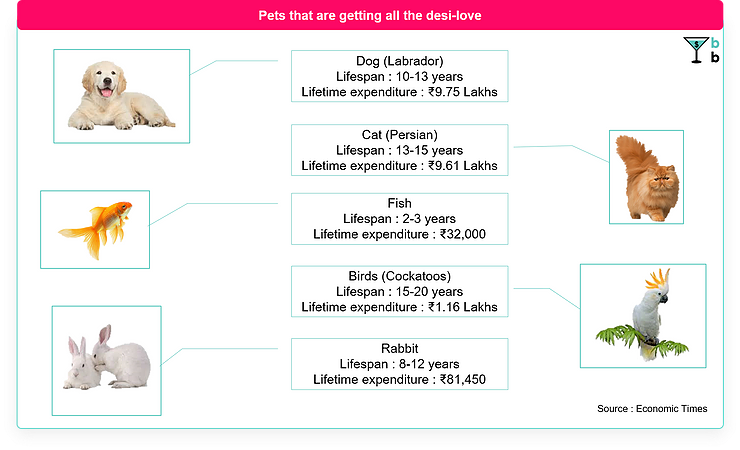 Pets that are getting all the desi-love

b
b

Dog (Labrador)
Lifespan : 10-13 years
Lifetime expenditure : ₹9.75 Lakhs

Cat (Persian)
Lifespan : 13-15 years
Lifetime expenditure : ₹9.61 Lakhs

Fish
Lifespan : 2-3 years
Lifetime expenditure : ₹32,000

Birds (Cockatoos)
Lifespan : 15-20 years
Lifetime expenditure : ₹1.16 Lakhs

Rabbit
Lifespan : 8-12 years
Lifetime expenditure : ₹81,450

Source : Economic Times